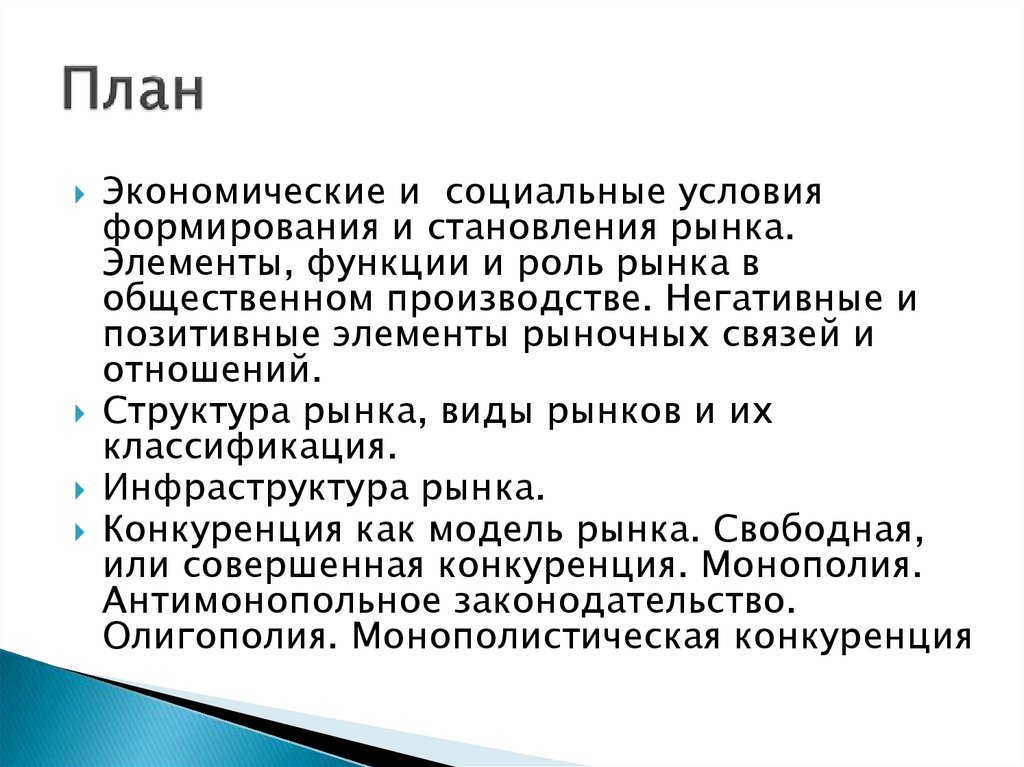 План

Экономические и социальные условия формирования и становления рынка. Элементы, функции и роль рынка в общественном производстве. Негативные и позитивные элементы рыночных связей и отношений.

Структура рынка, виды рынков и их классификация.

Инфраструктура рынка.

Конкуренция как модель рынка. Свободная, или совершенная конкуренция. Монополия. Антимонопольное законодательство. Олигополия. Монополистическая конкуренция